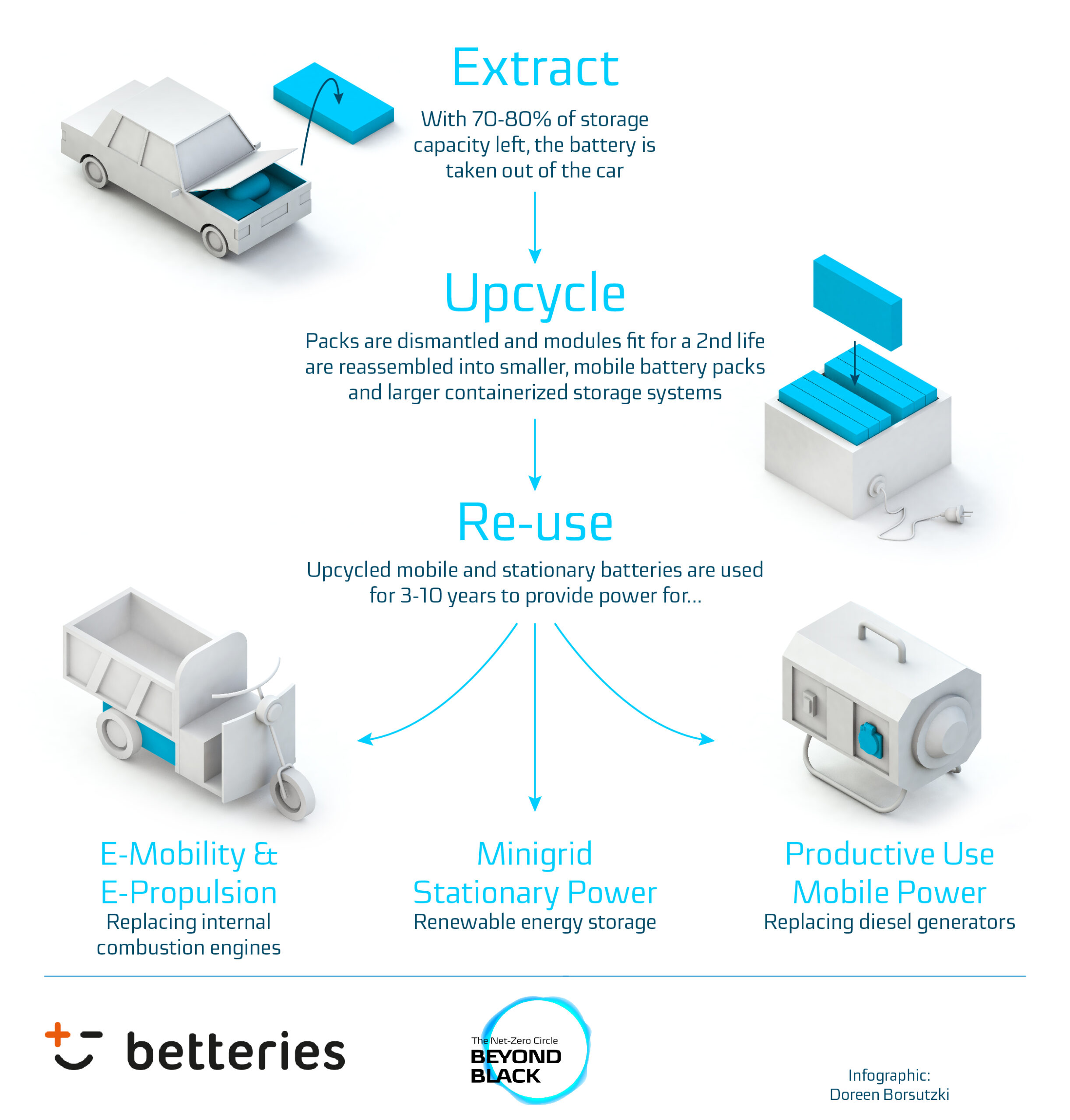 Extract

With 70-80% of storage capacity left, the battery is taken out of the car

Upcycle

Packs are dismantled and modules fit for a 2nd life are reassembled into smaller, mobile battery packs and larger containerized storage systems

Re-use

Upcycled mobile and stationary batteries are used for 3-10 years to provide power for...

E-Mobility &
E-Propulsion
Replacing internal combustion engines

Minigrid
Stationary Power
Renewable energy storage

Productive Use
Mobile Power
Replacing diesel generators

betteries

The Net-Zero Circle
BEYOND
BLACK

Infographic:
Doreen Borsutzki